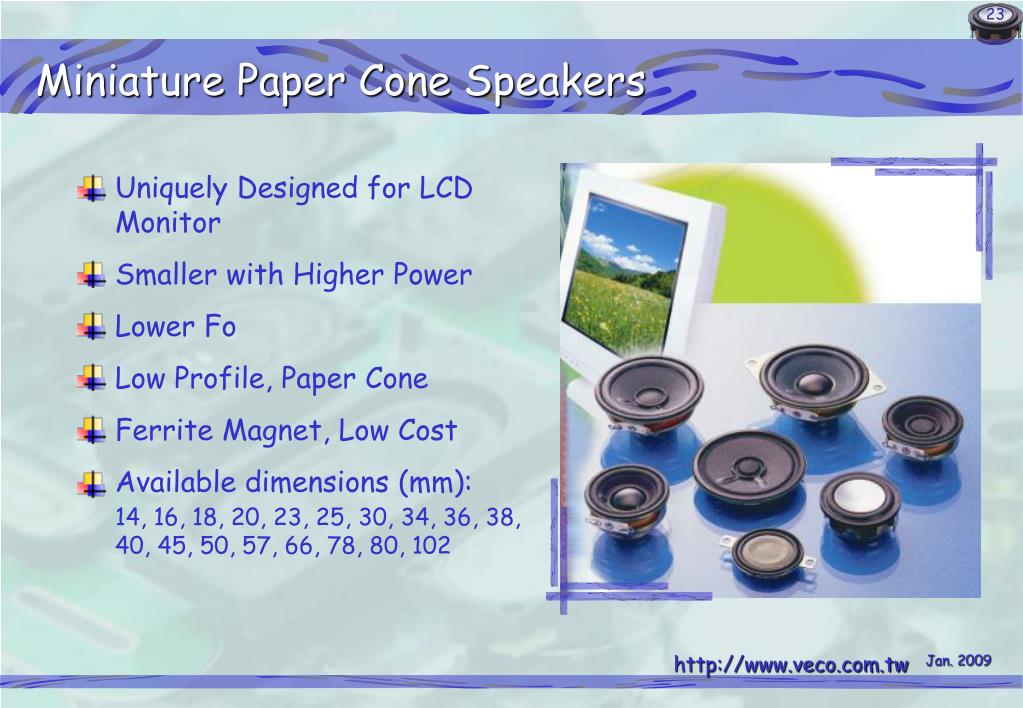 23

Miniature Paper Cone Speakers

Uniquely Designed for LCD Monitor

Smaller with Higher Power

Lower Fo

Low Profile, Paper Cone

Ferrite Magnet, Low Cost

Available dimensions (mm):
14, 16, 18, 20, 23, 25, 30, 34, 36, 38, 40, 45, 50, 57, 66, 78, 80, 102

http://www.veco.com.tw Jan. 2009